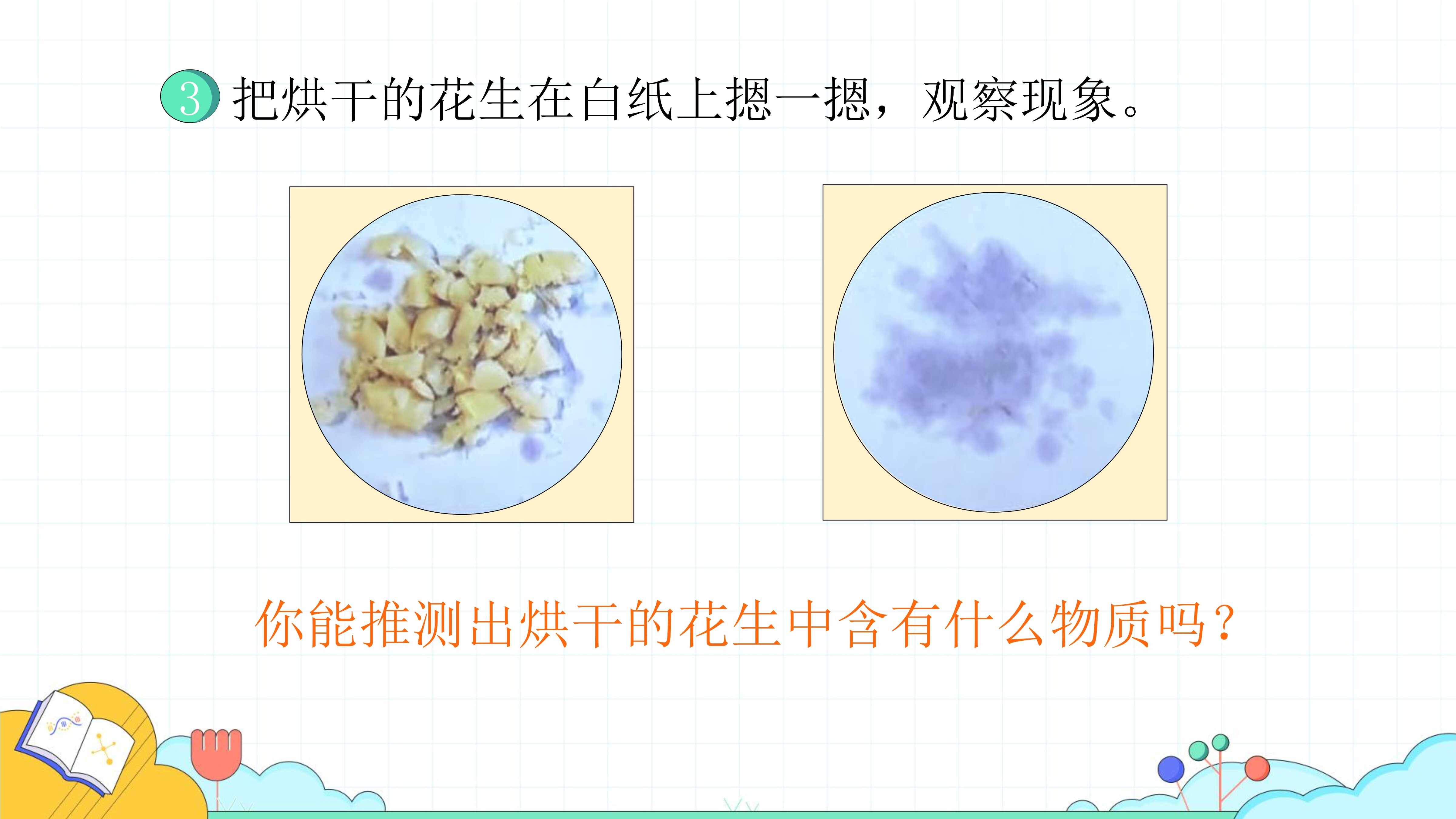 3 把烘干的花生在白纸上摁一摁，观察现象。

你能推测出烘干的花生中含有什么物质吗？